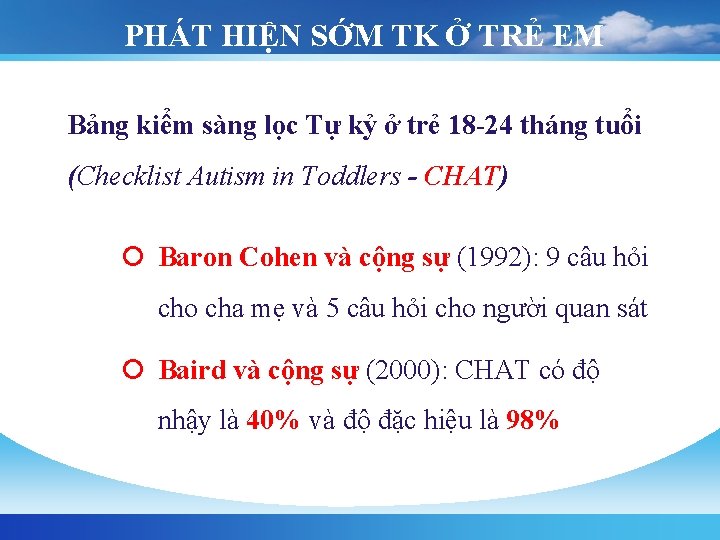 PHÁT HIỆN SỚM TK Ở TRẺ EM

Bảng kiểm sàng lọc Tự kỷ ở trẻ 18-24 tháng tuổi

(Checklist Autism in Toddlers - CHAT)

Baron Cohen và cộng sự (1992): 9 câu hỏi cho cha mẹ và 5 câu hỏi cho người quan sát

Baird và cộng sự (2000): CHAT có độ nhậy là 40% và độ đặc hiệu là 98%